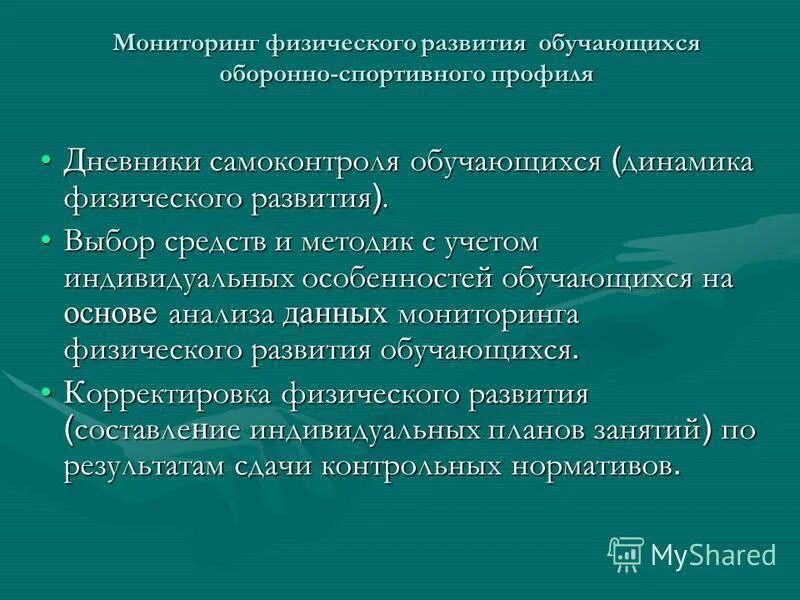 Мониторинг физического развития обучающихся оборонно-спортивного профиля

• Дневники самоконтроля обучающихся (динамика физического развития).
• Выбор средств и методик с учетом индивидуальных особенностей обучающихся на основе анализа данных мониторинга физического развития обучающихся.
• Корректировка физического развития (составление индивидуальных планов занятий) по результатам сдачи контрольных нормативов.

MyShared